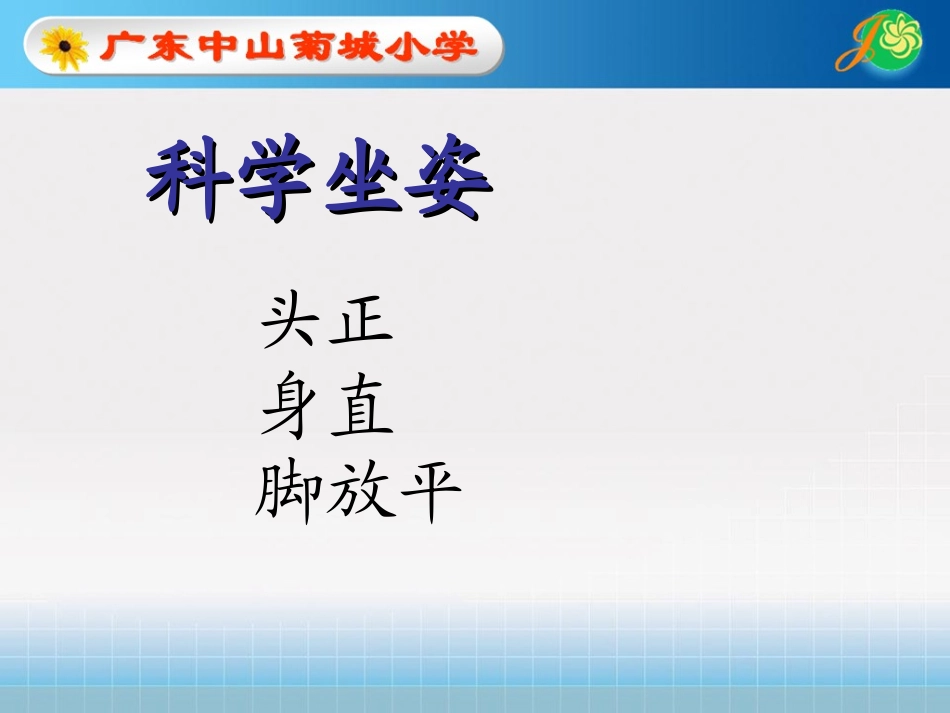 广东中山菊城小学

科学坐姿

头正
身直
脚放平